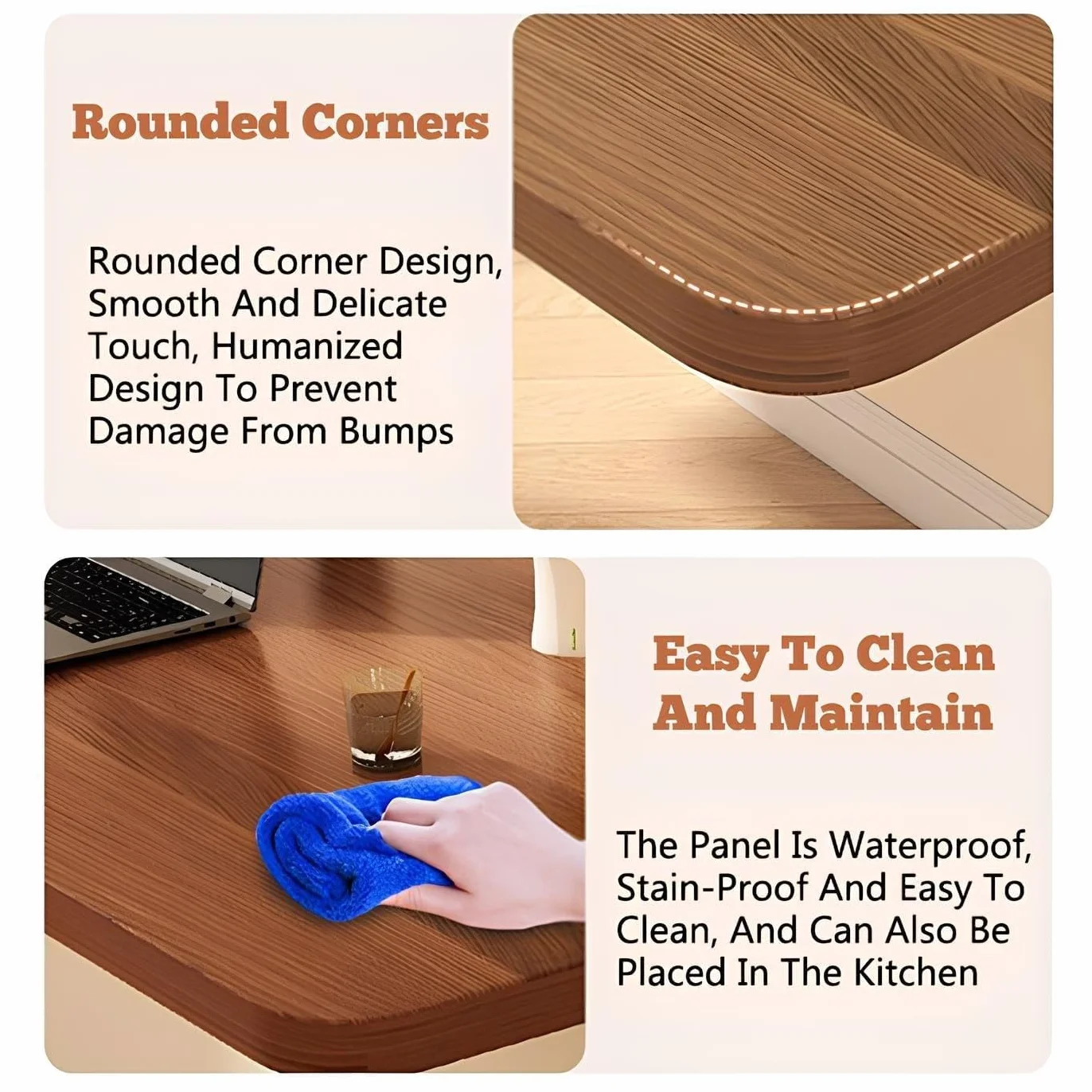 Rounded Corners

Rounded Corner Design, Smooth And Delicate Touch, Humanized Design To Prevent Damage From Bumps

Easy To Clean And Maintain

The Panel Is Waterproof, Stain-Proof And Easy To Clean, And Can Also Be Placed In The Kitchen